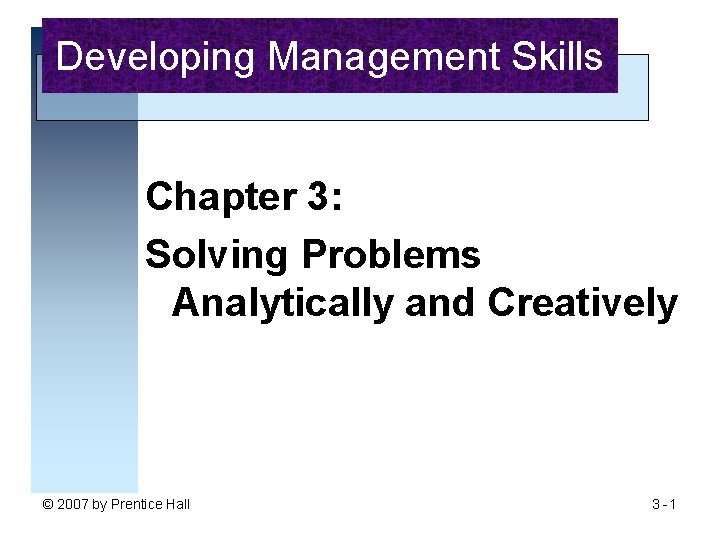 Developing Management Skills

Chapter 3:

Solving Problems Analytically and Creatively

© 2007 by Prentice Hall

3 - 1